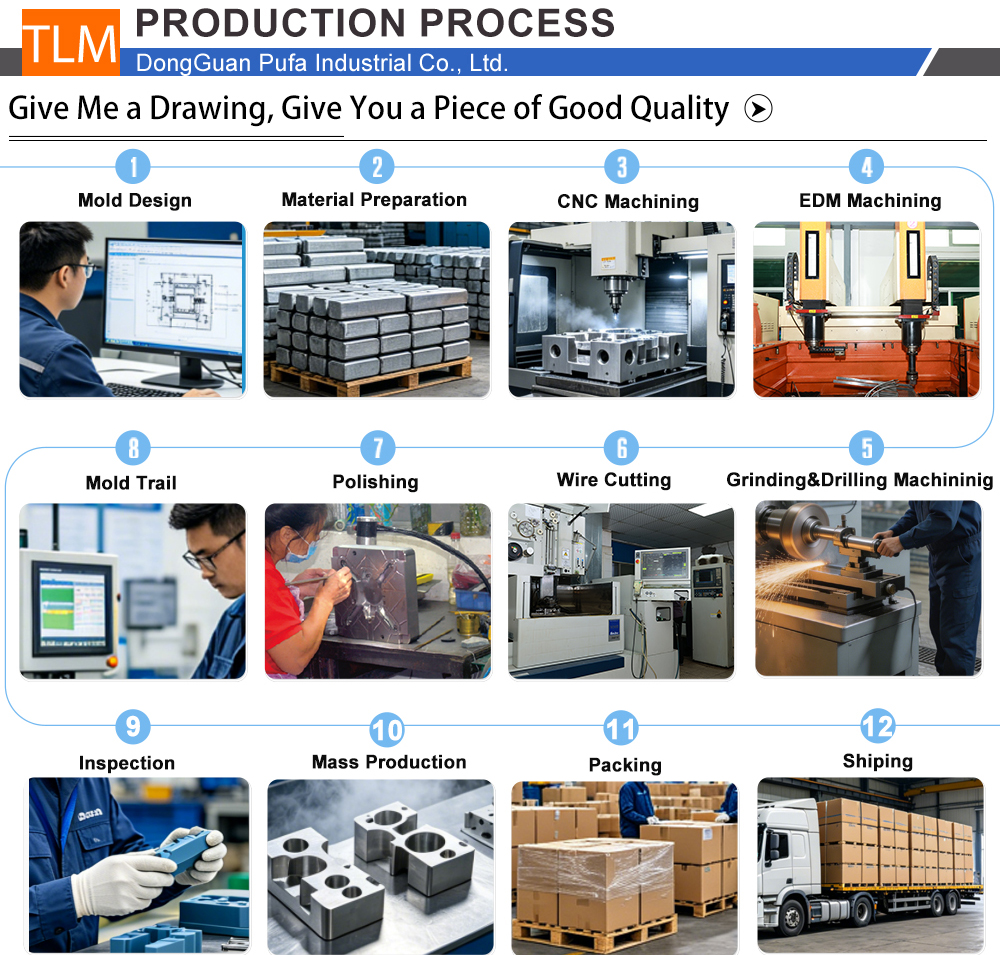 TLM PRODUCTION PROCESS
DongGuan Pufa Industrial Co., Ltd.

Give Me a Drawing, Give You a Piece of Good Quality

1 Mold Design
2 Material Preparation
3 CNC Machining
4 EDM Machining

8 Mold Trail
7 Polishing
6 Wire Cutting
5 Grinding&Drilling Machininig

9 Inspection
10 Mass Production
11 Packing
12 Shiping